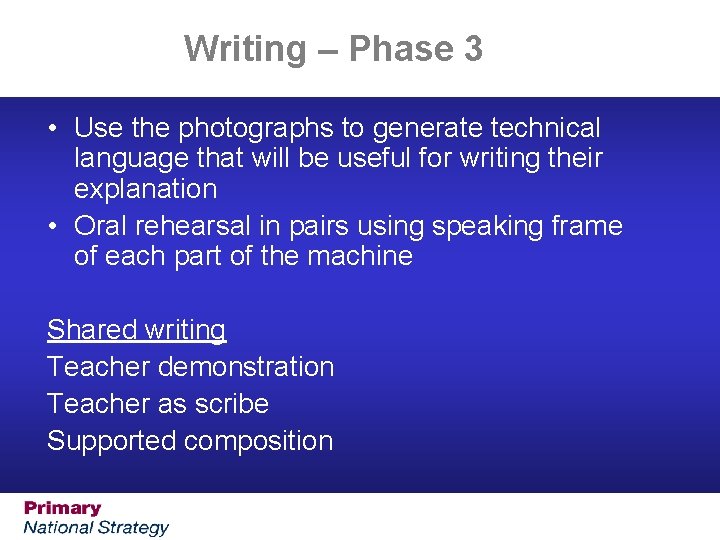 Writing – Phase 3

• Use the photographs to generate technical language that will be useful for writing their explanation
• Oral rehearsal in pairs using speaking frame of each part of the machine

Shared writing
Teacher demonstration
Teacher as scribe
Supported composition

Primary
National Strategy